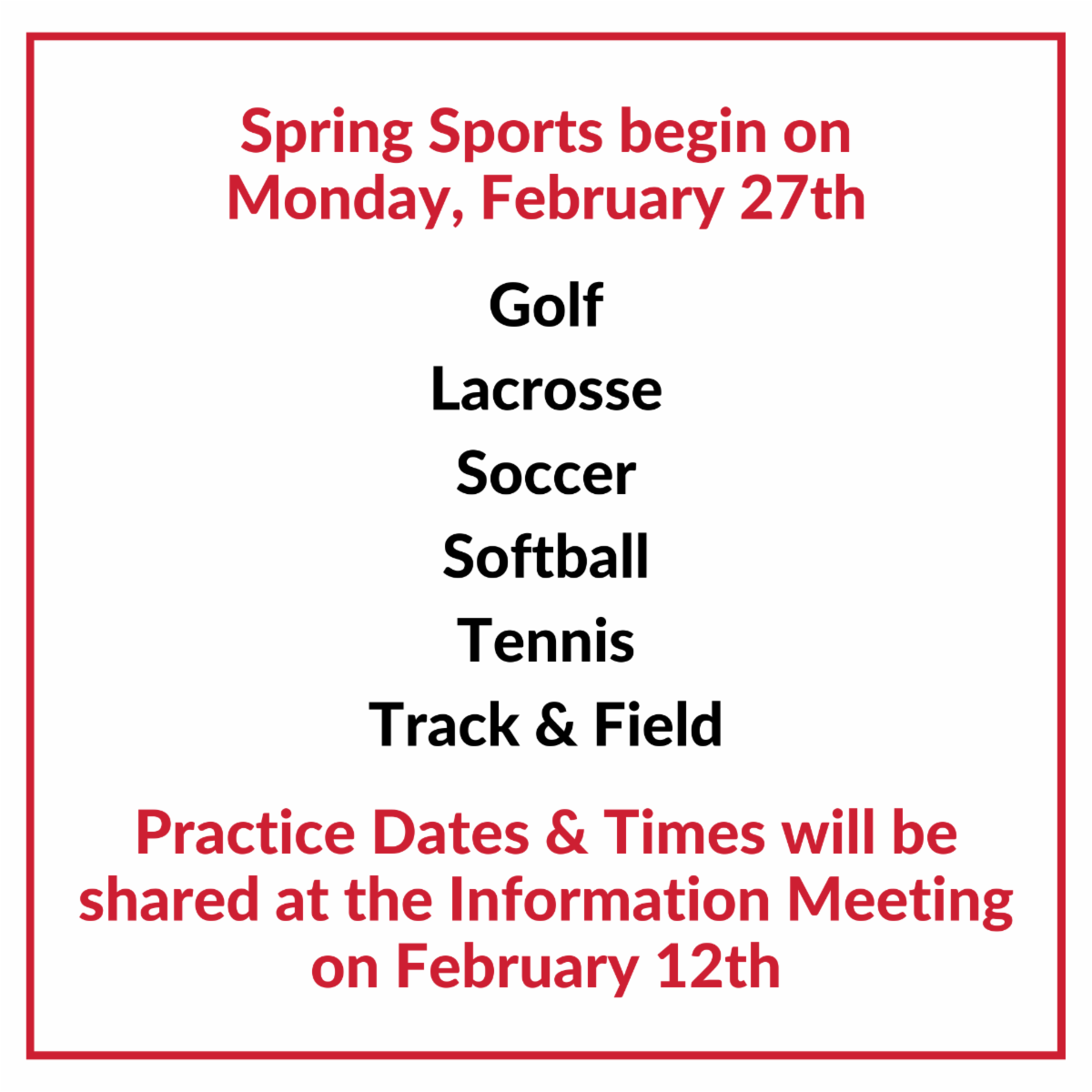 Spring Sports begin on Monday, February 27th

Golf

Lacrosse

Soccer

Softball

Tennis

Track & Field

Practice Dates & Times will be shared at the Information Meeting on February 12th